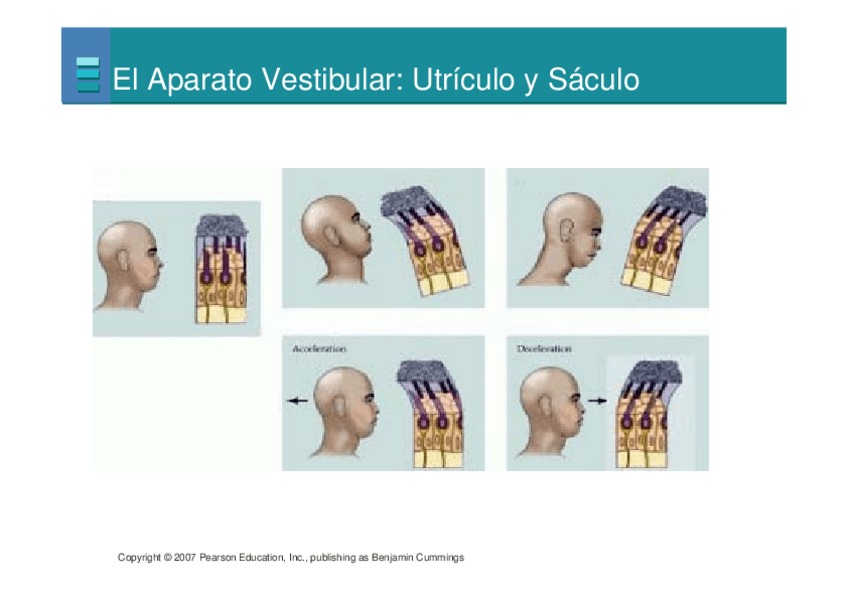 El Aparato Vestibular: Utrículo y Sáculo

Acceleration

Deceleration

Copyright © 2007 Pearson Education, Inc., publishing as Benjamin Cummings